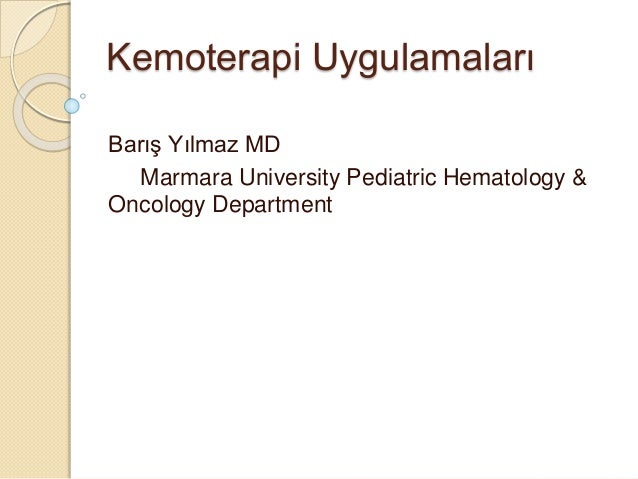 Kemoterapi Uygulamaları

Barış Yılmaz MD

Marmara University Pediatric Hematology & Oncology Department